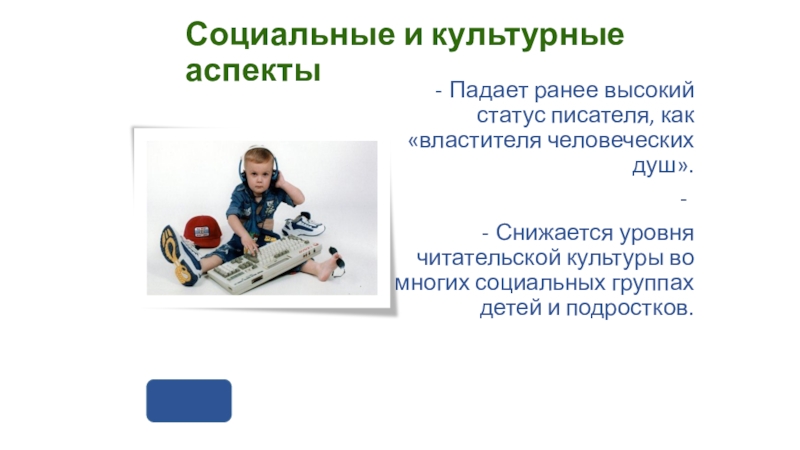 Социальные и культурные аспекты

- Падает ранее высокий статус писателя, как «властителя человеческих душ».

-

- Снижается уровня читательской культуры во многих социальных группах детей и подростков.